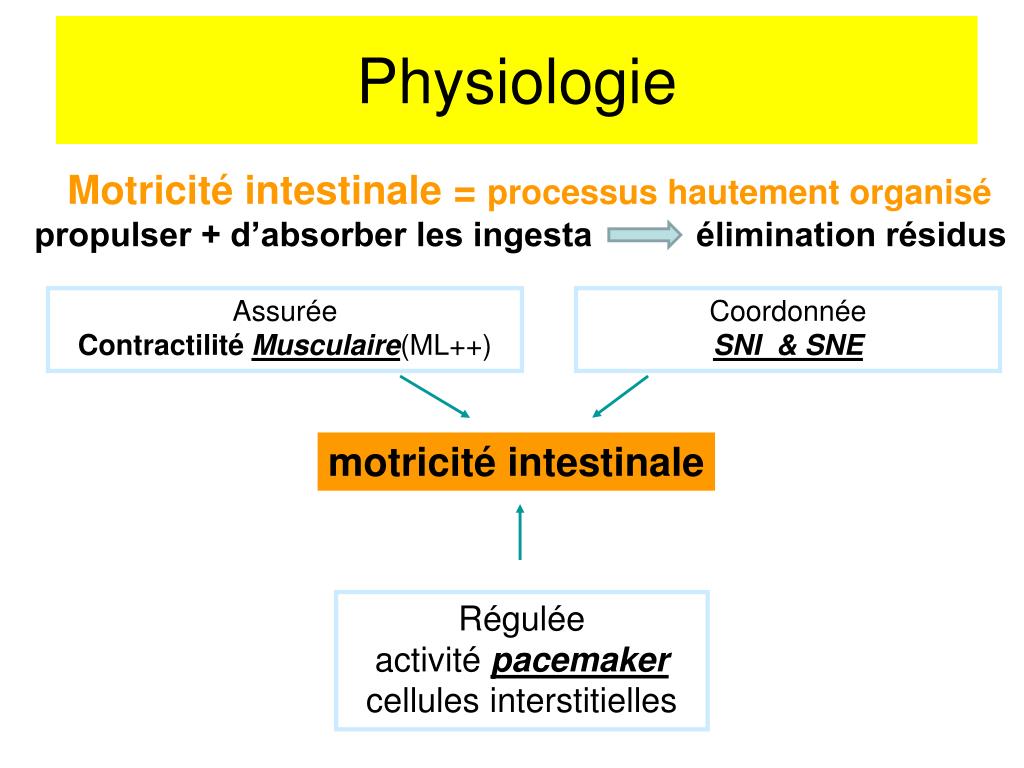 Physiologie

Motricité intestinale = processus hautement organisé
propulser + d’absorber les ingesta élimination résidus

Assurée
Contractilité Musculaire(ML++)

Coordonnée
SNI & SNE

motricité intestinale

Régulée
activité pacemaker
cellules interstitielles